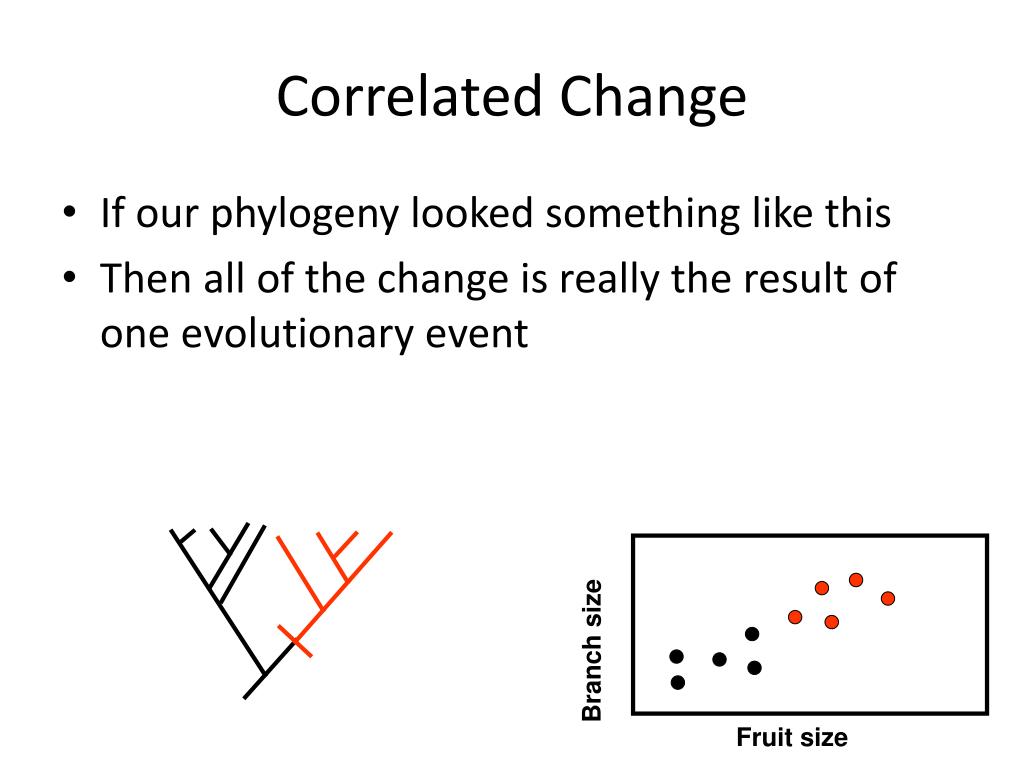 Correlated Change

• If our phylogeny looked something like this
• Then all of the change is really the result of one evolutionary event

Branch size

Fruit size